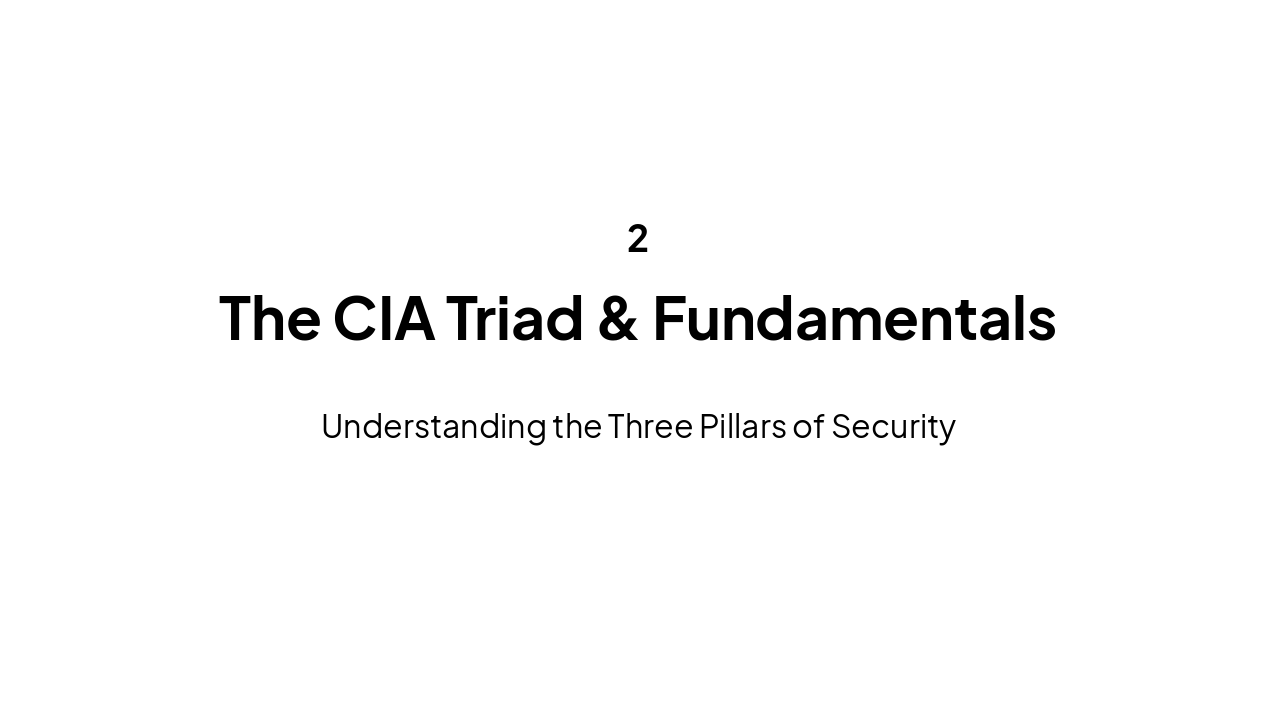 2

The CIA Triad & Fundamentals

Understanding the Three Pillars of Security